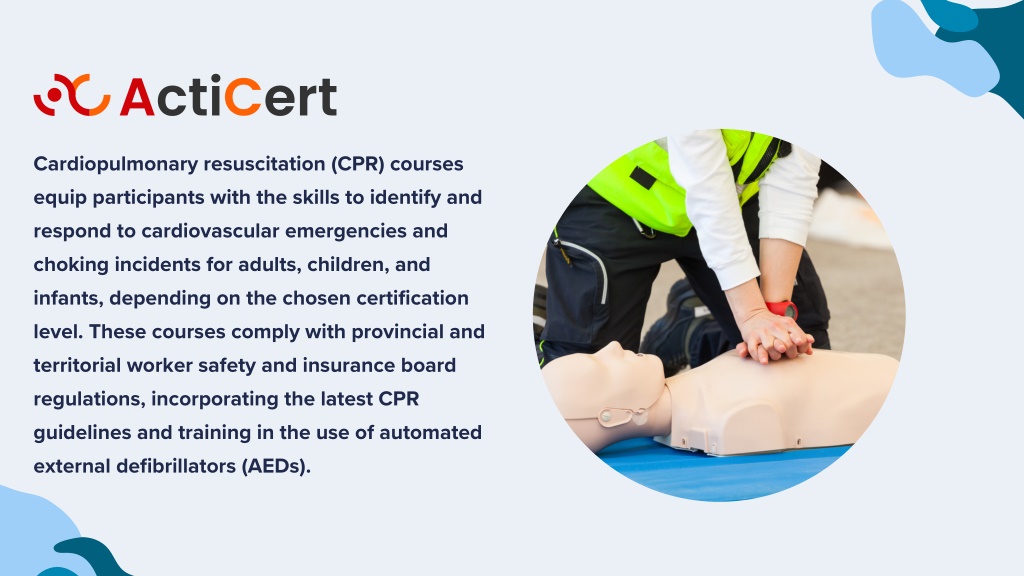 ActiCert

Cardiopulmonary resuscitation (CPR) courses equip participants with the skills to identify and respond to cardiovascular emergencies and choking incidents for adults, children, and infants, depending on the chosen certification level. These courses comply with provincial and territorial worker safety and insurance board regulations, incorporating the latest CPR guidelines and training in the use of automated external defibrillators (AEDs).